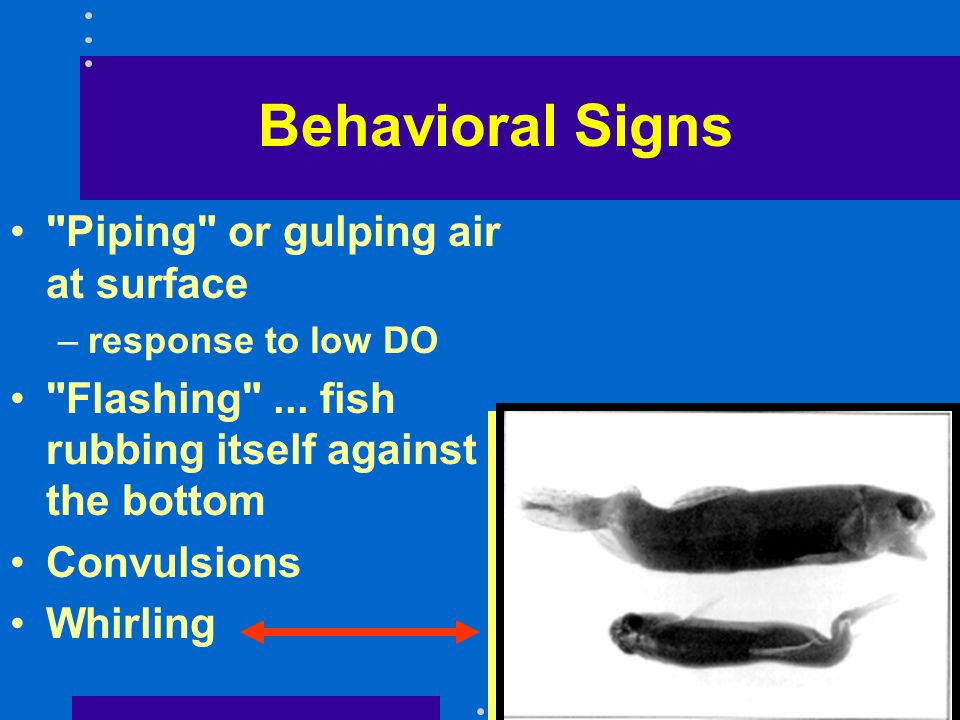 Behavioral Signs

• "Piping" or gulping air at surface
– response to low DO
• "Flashing" ... fish rubbing itself against the bottom
• Convulsions
• Whirling